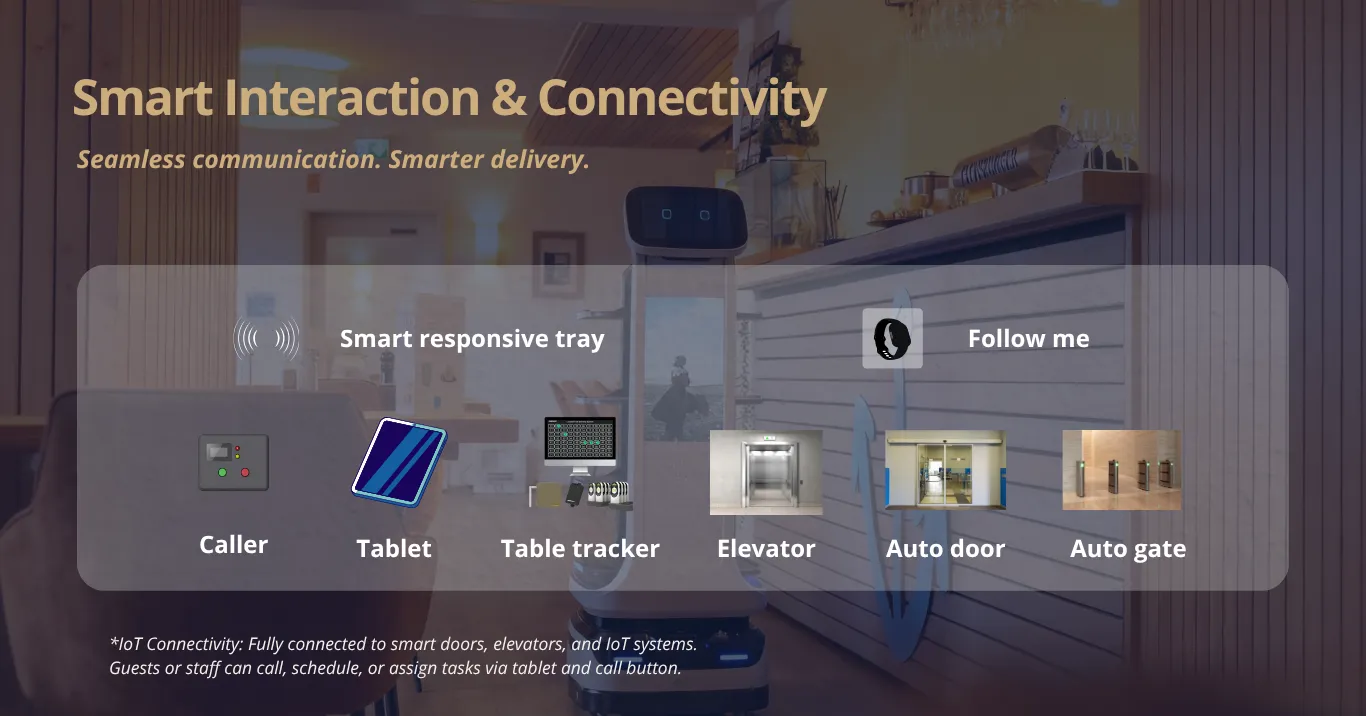 Smart Interaction & Connectivity

Seamless communication. Smarter delivery.

Smart responsive tray

Follow me

Caller

Tablet

Table tracker

Elevator

Auto door

Auto gate

*IoT Connectivity: Fully connected to smart doors, elevators, and IoT systems.
Guests or staff can call, schedule, or assign tasks via tablet and call button.